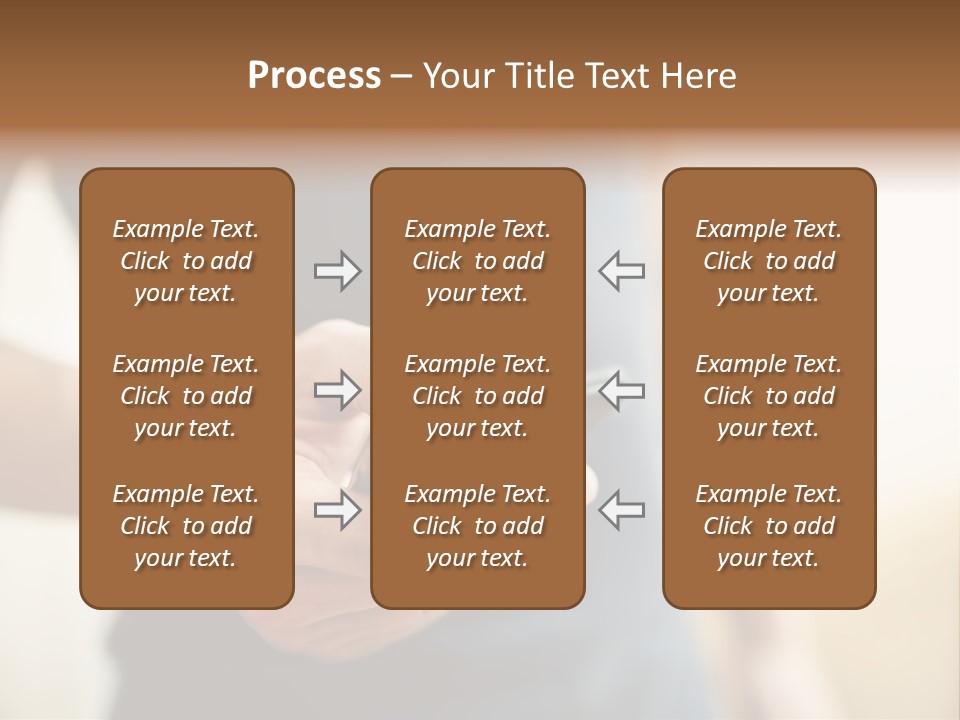 Process – Your Title Text Here

Example Text. Click to add your text.

Example Text. Click to add your text.

Example Text. Click to add your text.

Example Text. Click to add your text.

Example Text. Click to add your text.

Example Text. Click to add your text.

Example Text. Click to add your text.

Example Text. Click to add your text.

Example Text. Click to add your text.